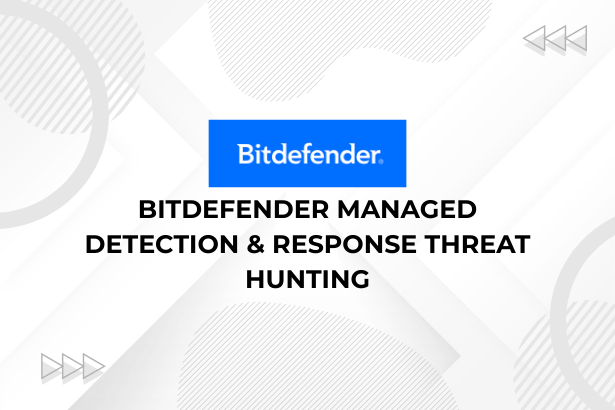 Bitdefender.

BITDEFENDER MANAGED DETECTION & RESPONSE THREAT HUNTING